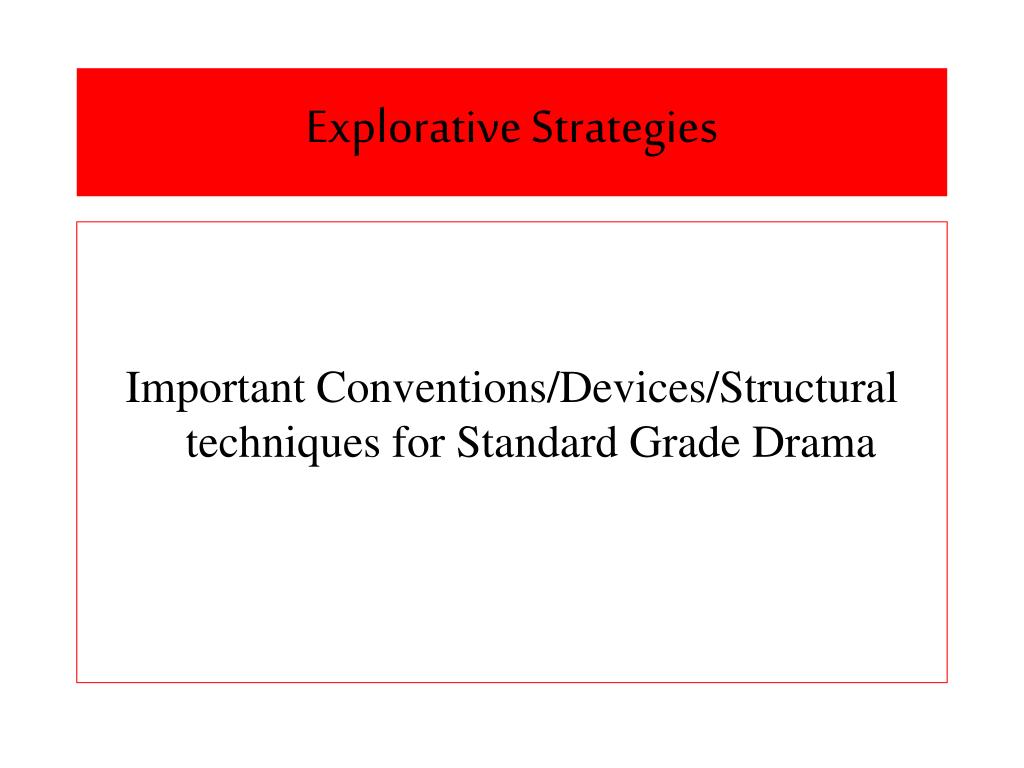 Explorative Strategies

Important Conventions/Devices/Structural techniques for Standard Grade Drama